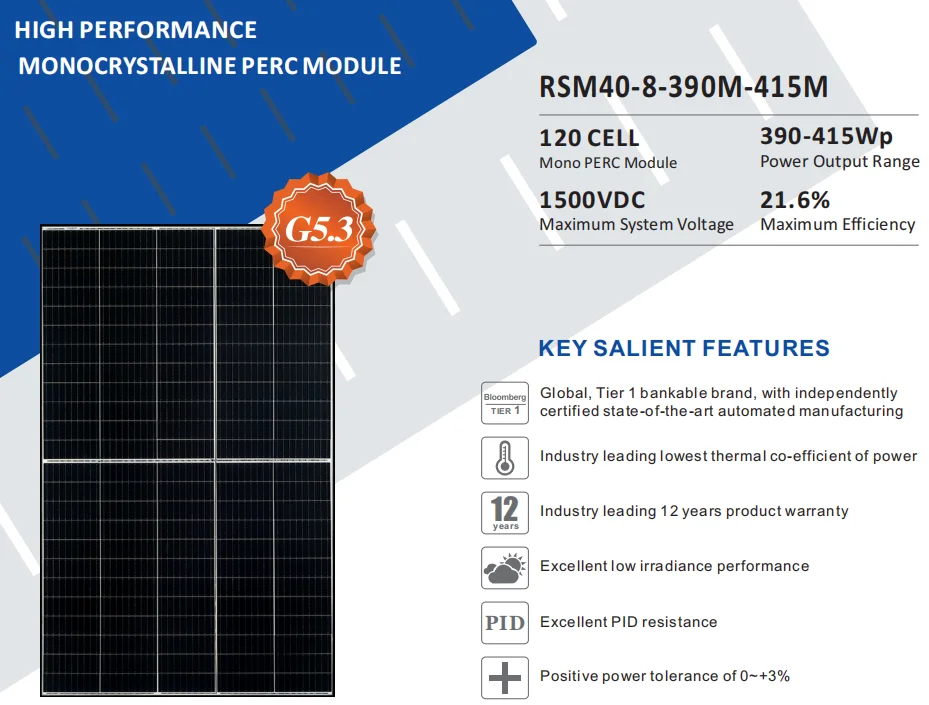 HIGH PERFORMANCE
MONOCRYSTALLINE PERC MODULE

G5.3

RSM40-8-390M-415M

120 CELL
Mono PERC Module

390-415Wp
Power Output Range

1500VDC
Maximum System Voltage

21.6%
Maximum Efficiency

KEY SALIENT FEATURES

Bloomberg
TIER 1

Global, Tier 1 bankable brand, with independently certified state-of-the-art automated manufacturing

Industry leading lowest thermal co-efficient of power

12
years

Industry leading 12 years product warranty

Excellent low irradiance performance

PID

Excellent PID resistance

Positive power tolerance of 0~+3%